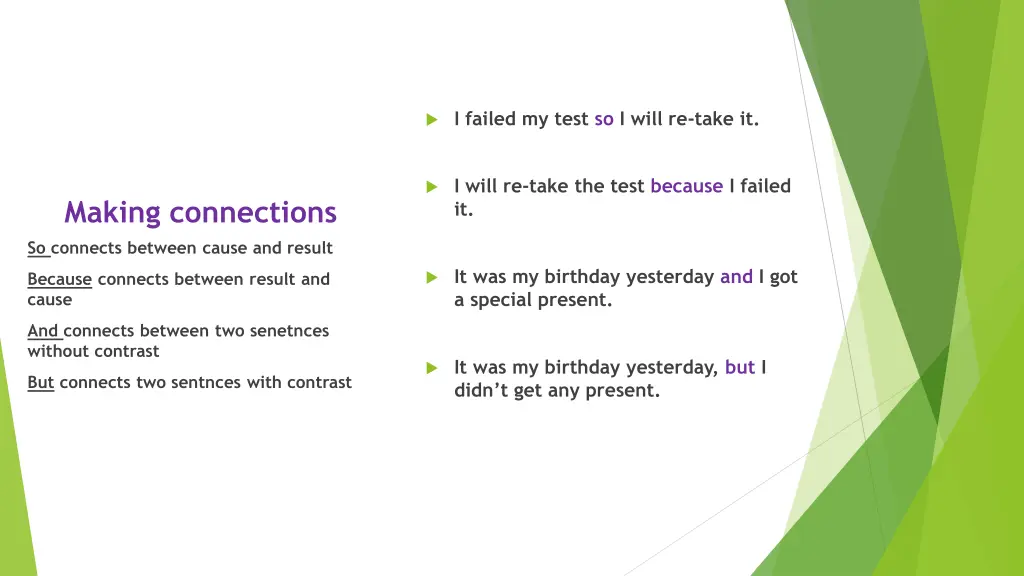 Making connections

So connects between cause and result

Because connects between result and cause

And connects between two senetnces without contrast

But connects two sentnces with contrast

I failed my test so I will re-take it.

I will re-take the test because I failed it.

It was my birthday yesterday and I got a special present.

It was my birthday yesterday, but I didn't get any present.